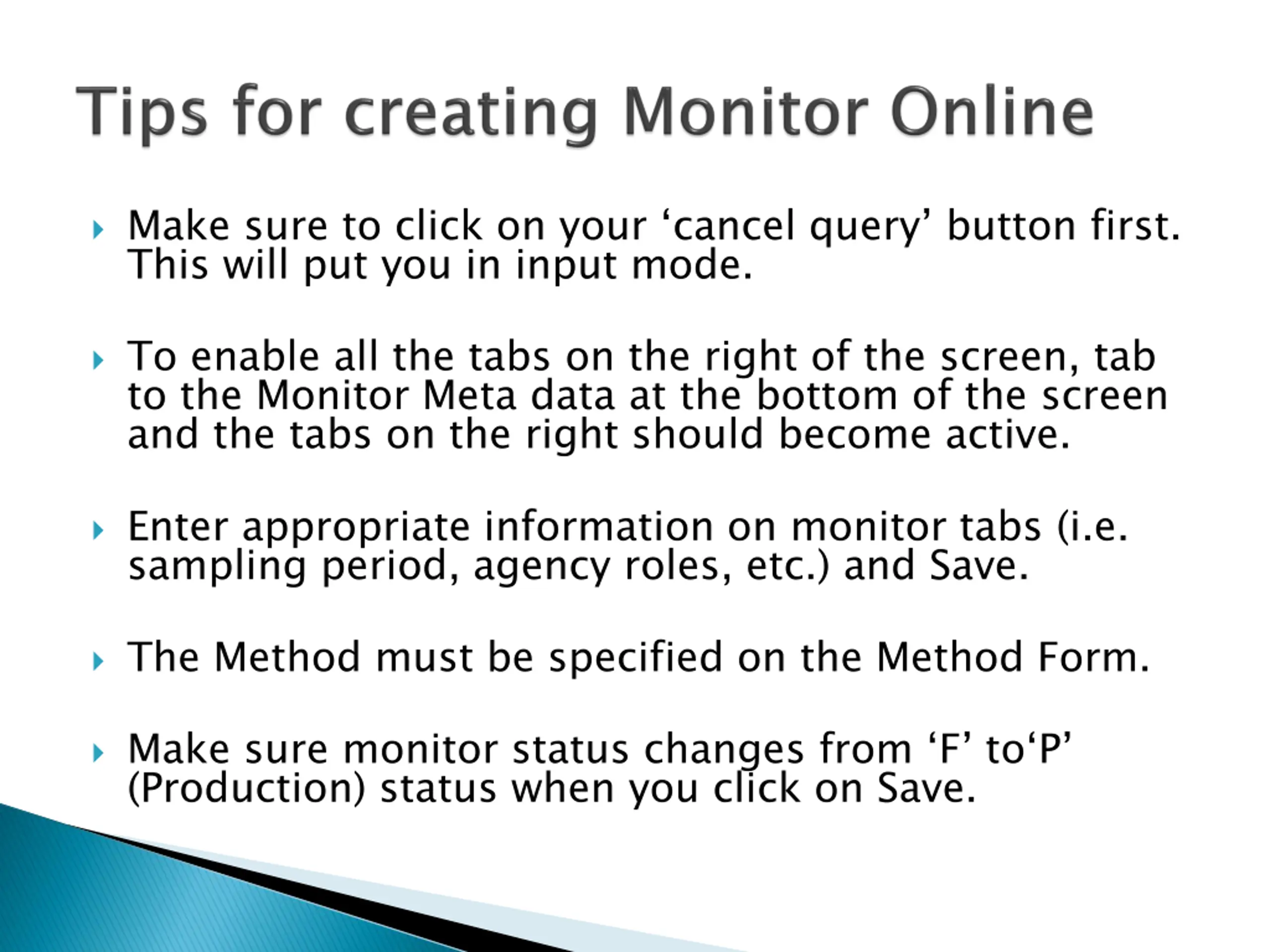 Tips for creating Monitor Online

Make sure to click on your ‘cancel query’ button first. This will put you in input mode.

To enable all the tabs on the right of the screen, tab to the Monitor Meta data at the bottom of the screen and the tabs on the right should become active.

Enter appropriate information on monitor tabs (i.e. sampling period, agency roles, etc.) and Save.

The Method must be specified on the Method Form.

Make sure monitor status changes from ‘F’ to‘P’ (Production) status when you click on Save.